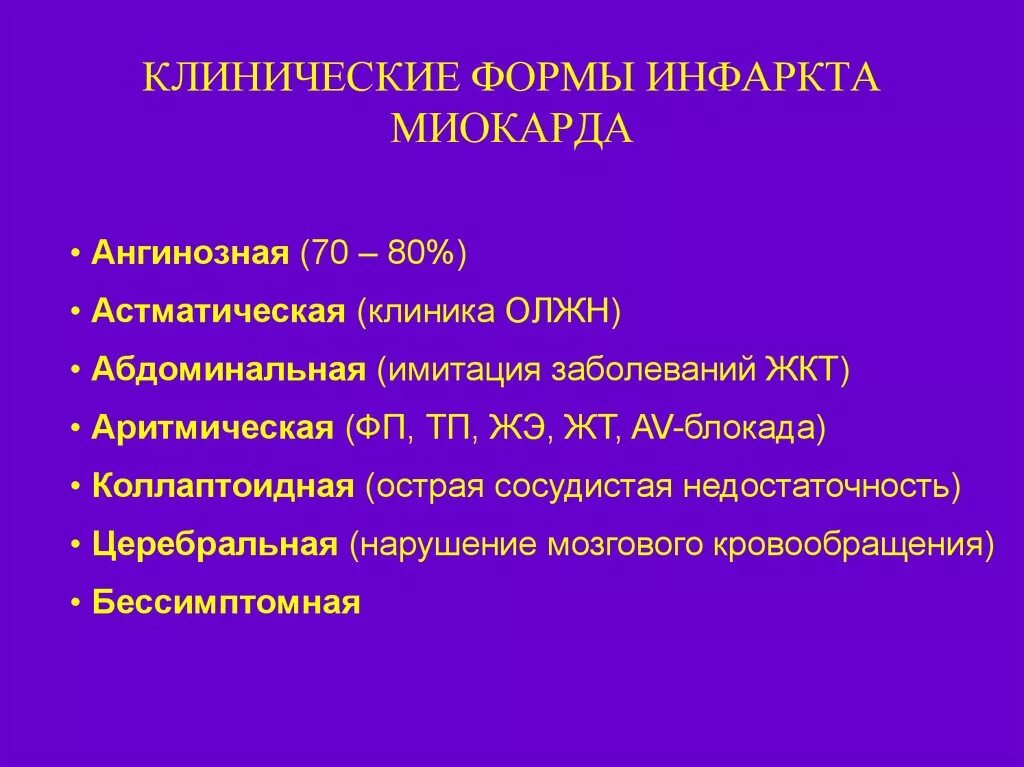 КЛИНИЧЕСКИЕ ФОРМЫ ИНФАРКТА МИОКАРДА

• Ангинозная (70 – 80%)
• Астматическая (клиника ОЛЖН)
• Абдоминальная (имитация заболеваний ЖКТ)
• Аритмическая (ФП, ТП, ЖЭ, ЖТ, AV-блокада)
• Коллаптоидная (острая сосудистая недостаточность)
• Церебральная (нарушение мозгового кровообращения)
• Бессимптомная